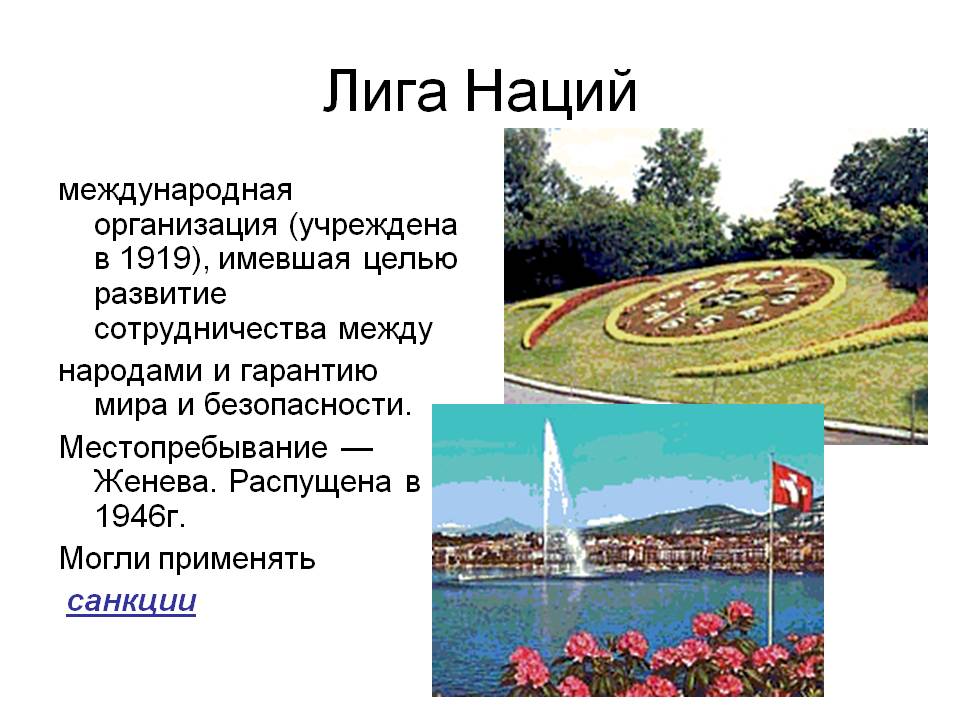 Лига Наций

международная организация (учреждена в 1919), имевшая целью развитие сотрудничества между

народами и гарантию мира и безопасности.

Местопребывание — Женева. Распущена в 1946г.

Могли применять

санкции